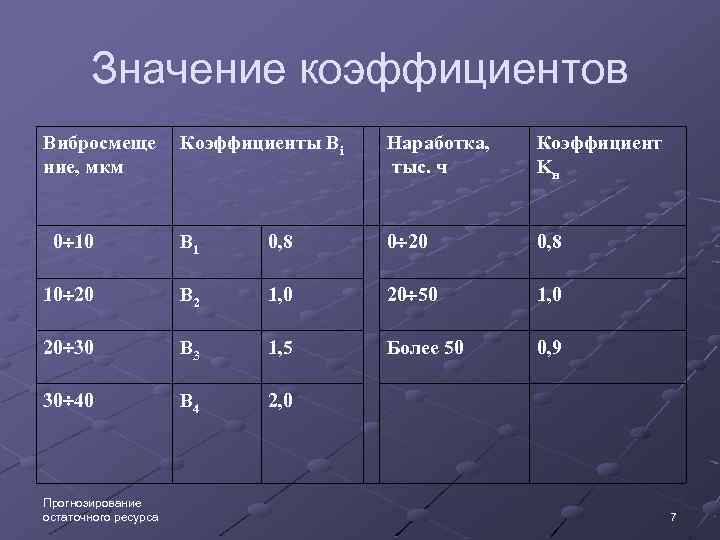 Значение коэффициентов

| Вибросмещение, мкм | Коэффициенты $B_i$ | | | Наработка, тыс. ч | Коэффициент $K_н$ |
|---|---|---|---|---|---|
| 0÷10 | $B_1$ | 0,8 | | 0÷20 | 0,8 |
| 10÷20 | $B_2$ | 1,0 | | 20÷50 | 1,0 |
| 20÷30 | $B_3$ | 1,5 | | Более 50 | 0,9 |
| 30÷40 | $B_4$ | 2,0 | | | |

Прогнозирование остаточного ресурса

7